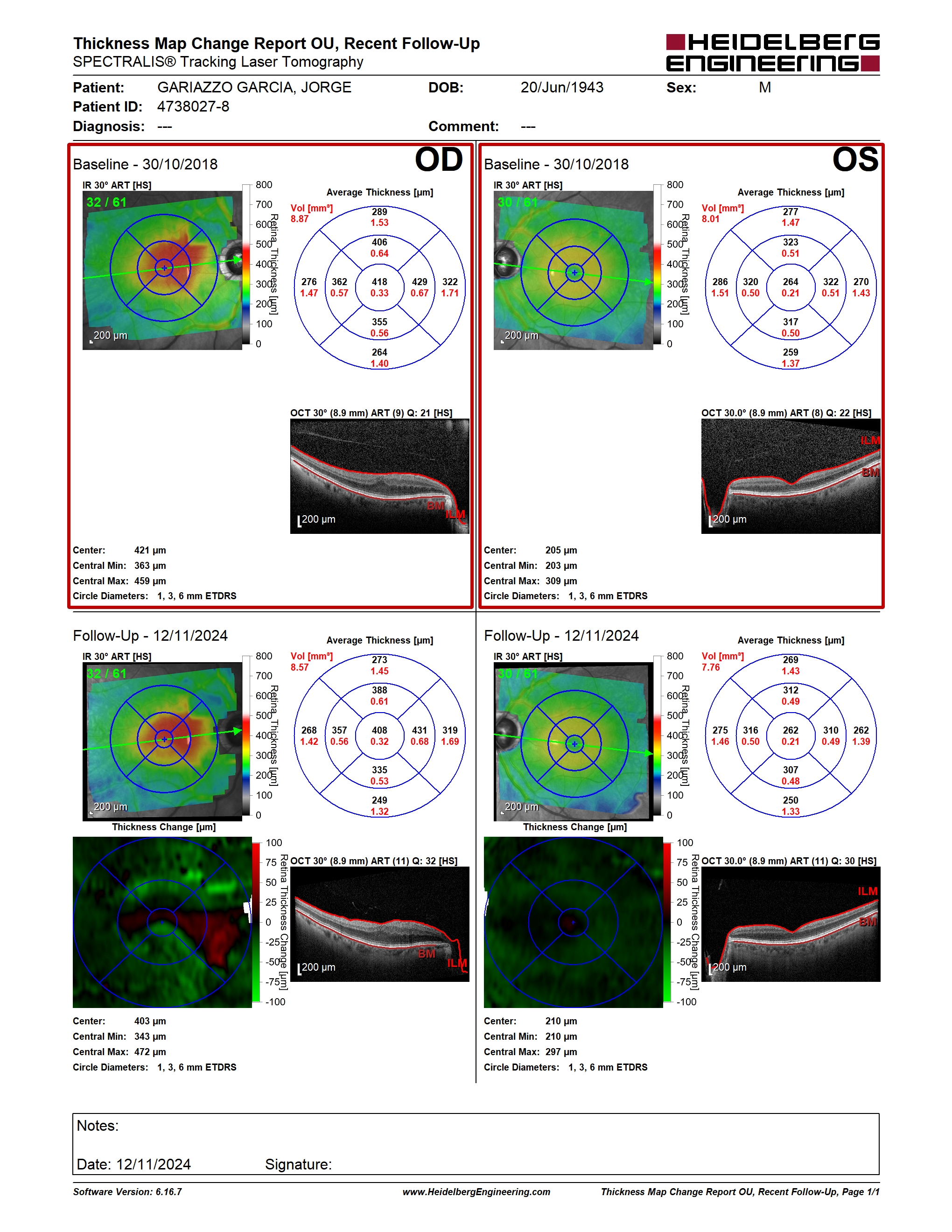 Thickness Map Change Report OU, Recent Follow-Up
SPECTRALIS® Tracking Laser Tomography

HEIDELBERG ENGINEERING

Patient: GARIAZZO GARCIA, JORGE DOB: 20/Jun/1943 Sex: M
Patient ID: 4738027-8
Diagnosis: --- Comment: ---

Baseline - 30/10/2018 OD

IR 30° ART [HS]
32 / 61
200 µm
800 700 600 500 400 300 200 100 0
Retina Thickness [µm]

Average Thickness [µm]
Vol [mm³] 8.87
289 1.53
406 0.64
276 1.47
362 0.57
418 0.33
429 0.67
322 1.71
355 0.56
264 1.40

OCT 30° (8.9 mm) ART (9) Q: 21 [HS]
BM ILM
200 µm

Center: 421 µm
Central Min: 363 µm
Central Max: 459 µm
Circle Diameters: 1, 3, 6 mm ETDRS

Baseline - 30/10/2018 OS

IR 30° ART [HS]
30 / 61
200 µm
800 700 600 500 400 300 200 100 0
Retina Thickness [µm]

Average Thickness [µm]
Vol [mm³] 8.01
277 1.47
323 0.51
286 1.51
320 0.50
264 0.21
322 0.51
270 1.43
317 0.50
259 1.37

OCT 30.0° (8.9 mm) ART (8) Q: 22 [HS]
ILM BM
200 µm

Center: 205 µm
Central Min: 203 µm
Central Max: 309 µm
Circle Diameters: 1, 3, 6 mm ETDRS

Follow-Up - 12/11/2024

IR 30° ART [HS]
32 / 61
200 µm
800 700 600 500 400 300 200 100 0
Retina Thickness [µm]

Average Thickness [µm]
Vol [mm³] 8.57
273 1.45
388 0.61
268 1.42
357 0.56
408 0.32
431 0.68
319 1.69
335 0.53
249 1.32

Thickness Change [µm]
100 75 50 25 0 -25 -50 -75 -100
Retina Thickness Change [µm]

OCT 30° (8.9 mm) ART (11) Q: 32 [HS]
BM ILM
200 µm

Center: 403 µm
Central Min: 343 µm
Central Max: 472 µm
Circle Diameters: 1, 3, 6 mm ETDRS

Follow-Up - 12/11/2024

IR 30° ART [HS]
30 / 61
200 µm
800 700 600 500 400 300 200 100 0
Retina Thickness [µm]

Average Thickness [µm]
Vol [mm³] 7.76
269 1.43
312 0.49
275 1.46
316 0.50
262 0.21
310 0.49
262 1.39
307 0.48
250 1.33

Thickness Change [µm]
100 75 50 25 0 -25 -50 -75 -100
Retina Thickness Change [µm]

OCT 30.0° (8.9 mm) ART (11) Q: 30 [HS]
ILM BM
200 µm

Center: 210 µm
Central Min: 210 µm
Central Max: 297 µm
Circle Diameters: 1, 3, 6 mm ETDRS

Notes:
Date: 12/11/2024 Signature:

Software Version: 6.16.7 www.HeidelbergEngineering.com Thickness Map Change Report OU, Recent Follow-Up, Page 1/1